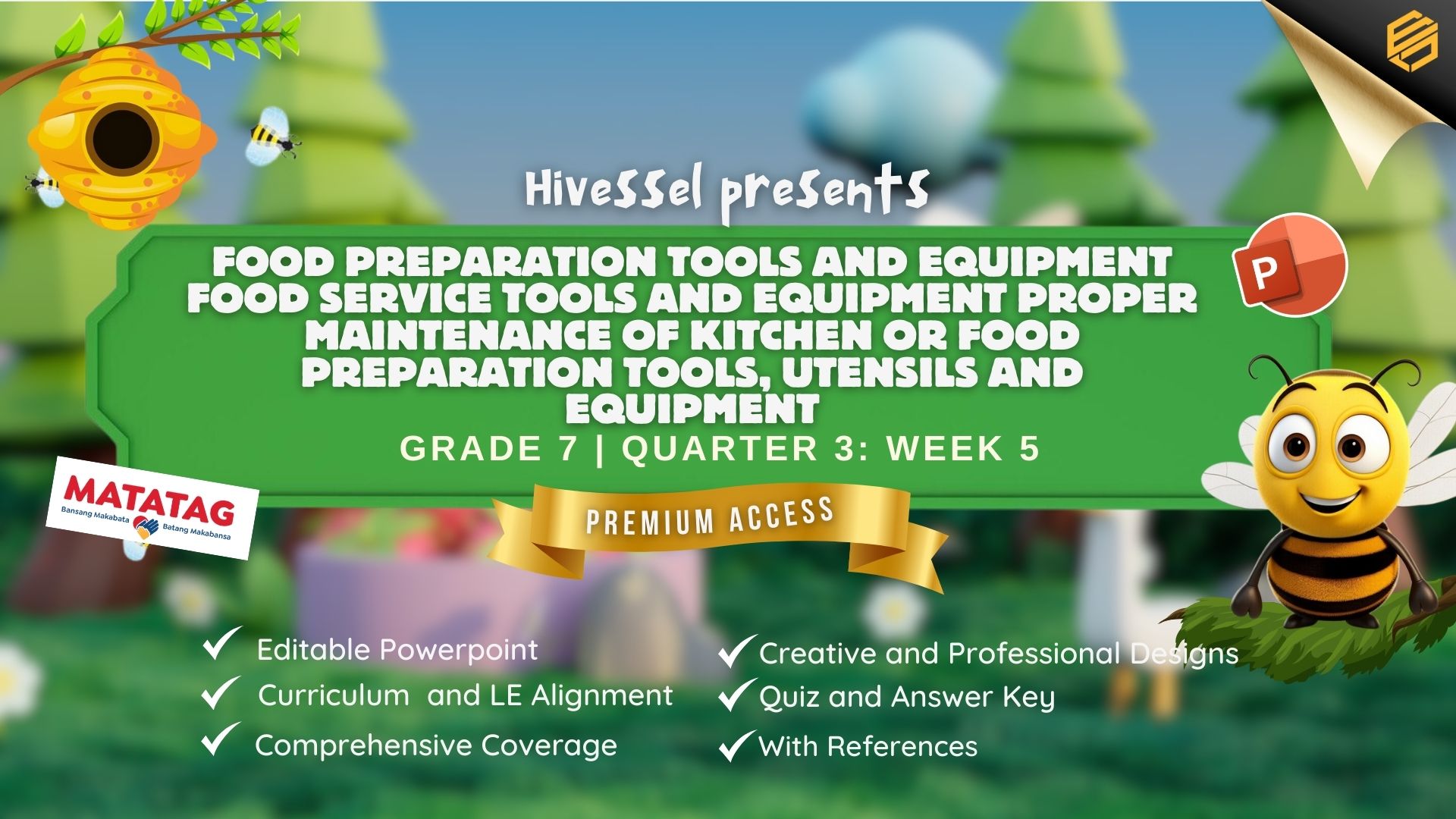 HiveSSel presents

FOOD PREPARATION TOOLS AND EQUIPMENT FOOD SERVICE TOOLS AND EQUIPMENT PROPER MAINTENANCE OF KITCHEN OR FOOD PREPARATION TOOLS, UTENSILS AND EQUIPMENT

GRADE 7 | QUARTER 3: WEEK 5

P

MATATAG
Bansang Makabata Batang Makabansa

PREMIUM ACCESS

Editable Powerpoint
Curriculum and LE Alignment
Comprehensive Coverage

Creative and Professional Designs
Quiz and Answer Key
With References